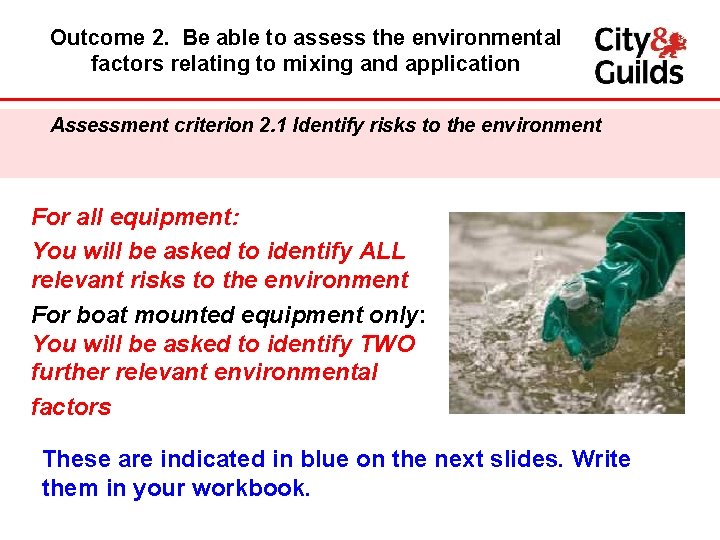 Outcome 2. Be able to assess the environmental factors relating to mixing and application

City & Guilds

Assessment criterion 2.1 Identify risks to the environment

For all equipment:

You will be asked to identify ALL relevant risks to the environment

For boat mounted equipment only:

You will be asked to identify TWO further relevant environmental factors

These are indicated in blue on the next slides. Write them in your workbook.